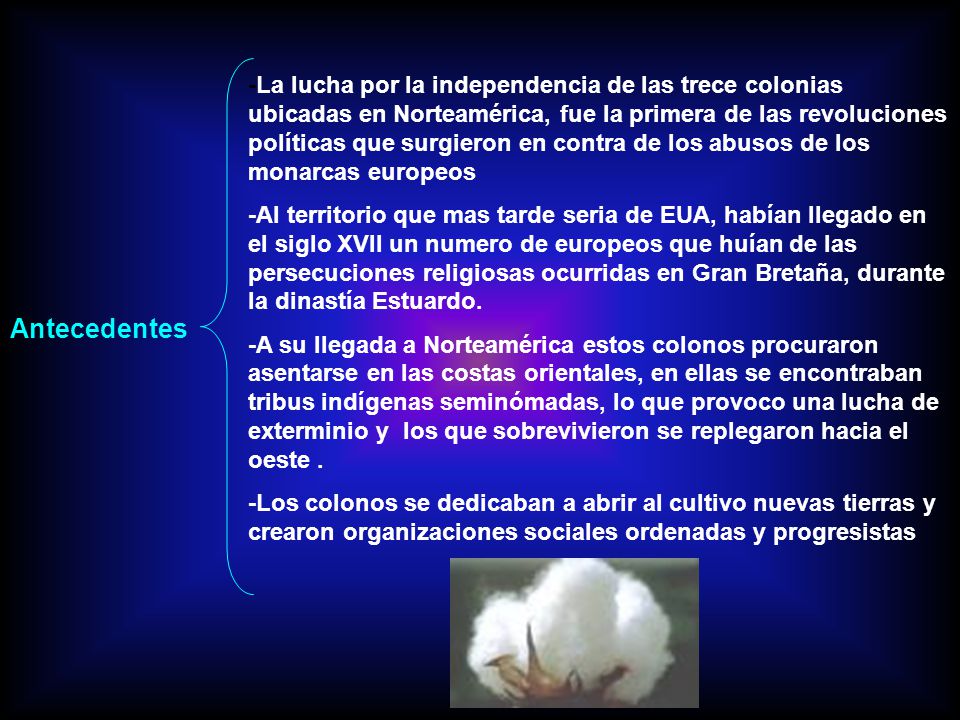 Antecedentes

La lucha por la independencia de las trece colonias ubicadas en Norteamérica, fue la primera de las revoluciones políticas que surgieron en contra de los abusos de los monarcas europeos

-Al territorio que mas tarde seria de EUA, habían llegado en el siglo XVII un numero de europeos que huían de las persecuciones religiosas ocurridas en Gran Bretaña, durante la dinastía Estuardo.

-A su llegada a Norteamérica estos colonos procuraron asentarse en las costas orientales, en ellas se encontraban tribus indígenas seminómadas, lo que provoco una lucha de exterminio y los que sobrevivieron se replegaron hacia el oeste .

-Los colonos se dedicaban a abrir al cultivo nuevas tierras y crearon organizaciones sociales ordenadas y progresistas